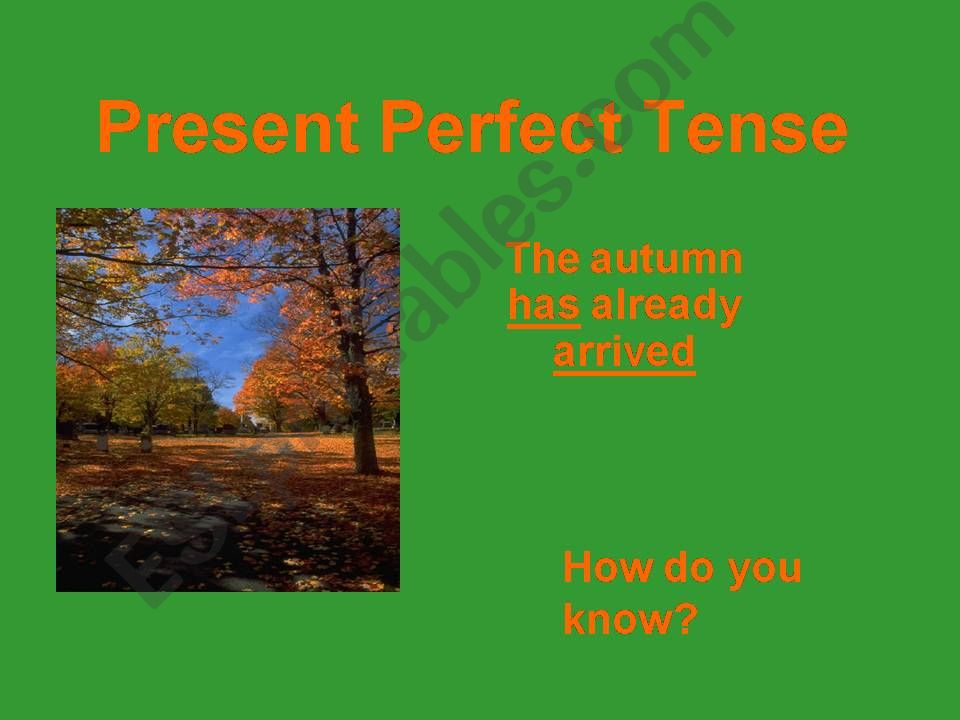 Present Perfect Tense

The autumn has already arrived

How do you know?

ESLprintables.com